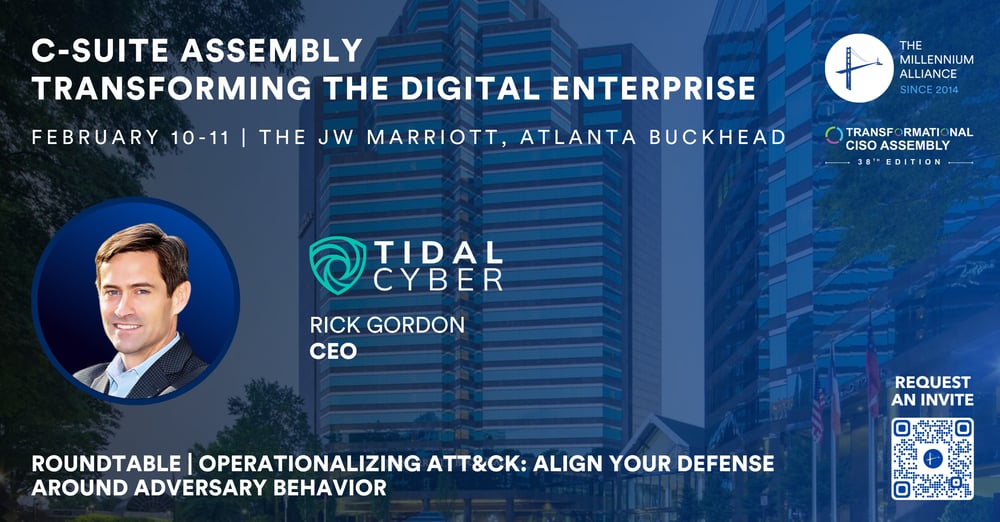 C-SUITE ASSEMBLY
TRANSFORMING THE DIGITAL ENTERPRISE

FEBRUARY 10-11 | THE JW MARRIOTT, ATLANTA BUCKHEAD

THE MILLENNIUM ALLIANCE
SINCE 2014

TRANSFORMATIONAL CISO ASSEMBLY
38TH EDITION

TIDAL CYBER

RICK GORDON
CEO

REQUEST AN INVITE

ROUNDTABLE | OPERATIONALIZING ATT&CK: ALIGN YOUR DEFENSE AROUND ADVERSARY BEHAVIOR